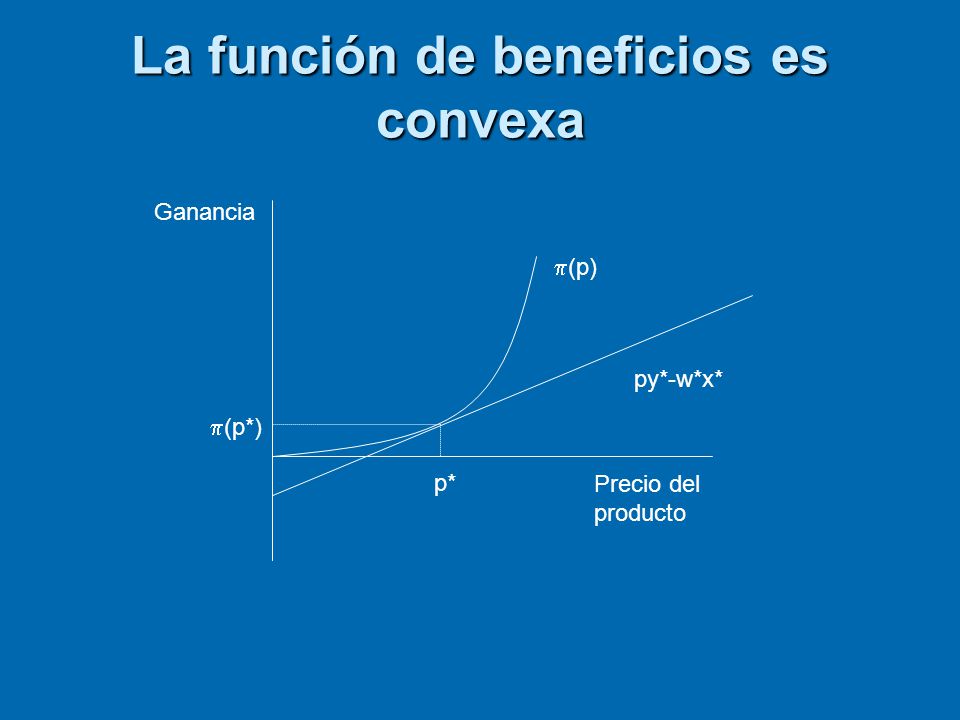 La función de beneficios es convexa

Ganancia

$\pi(p)$

py*-w*x*

$\pi(p^*)$

p*

Precio del producto